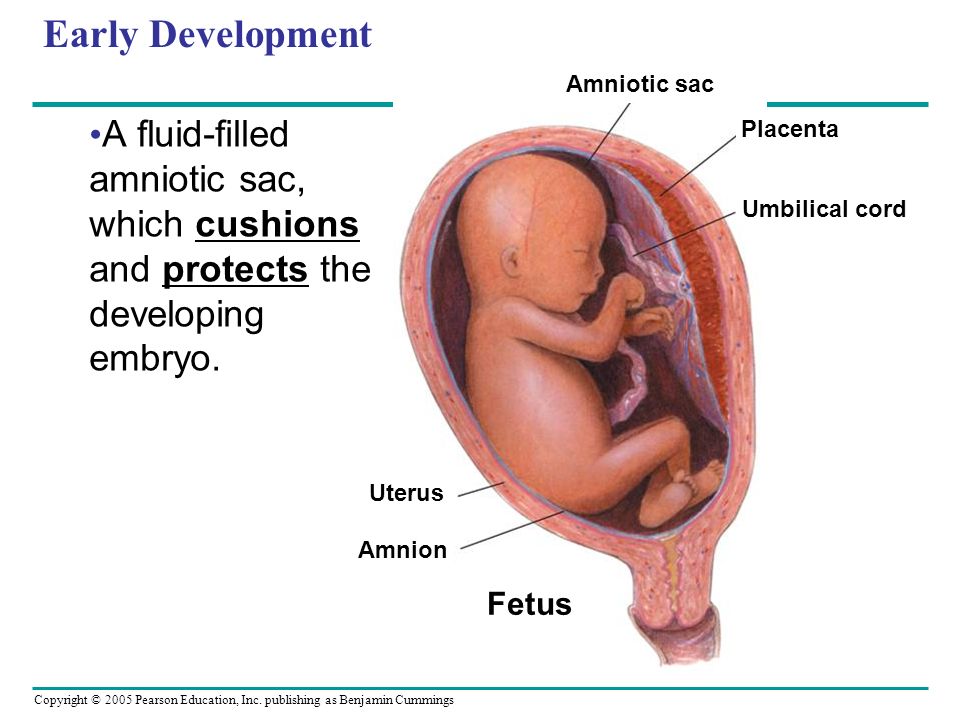 Early Development

•A fluid-filled amniotic sac, which cushions and protects the developing embryo.

Amniotic sac

Placenta

Umbilical cord

Uterus

Amnion

Fetus

Copyright © 2005 Pearson Education, Inc. publishing as Benjamin Cummings